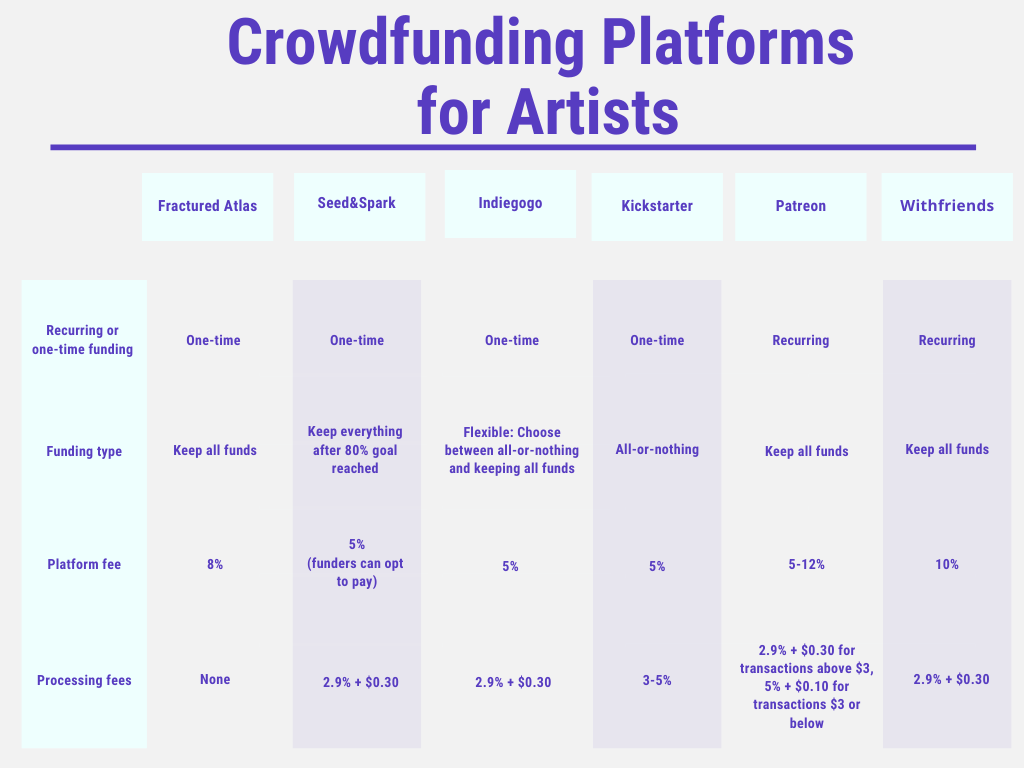 Crowdfunding Platforms for Artists

| | Fractured Atlas | Seed&Spark | Indiegogo | Kickstarter | Patreon | Withfriends |
|---|---|---|---|---|---|---|
| Recurring or one-time funding | One-time | One-time | One-time | One-time | Recurring | Recurring |
| Funding type | Keep all funds | Keep everything after 80% goal reached | Flexible: Choose between all-or-nothing and keeping all funds | All-or-nothing | Keep all funds | Keep all funds |
| Platform fee | 8% | 5% (funders can opt to pay) | 5% | 5% | 5-12% | 10% |
| Processing fees | None | 2.9% + \$0.30 | 2.9% + \$0.30 | 3-5% | 2.9% + \$0.30 for transactions above \$3, 5% + \$0.10 for transactions \$3 or below | 2.9% + \$0.30 |